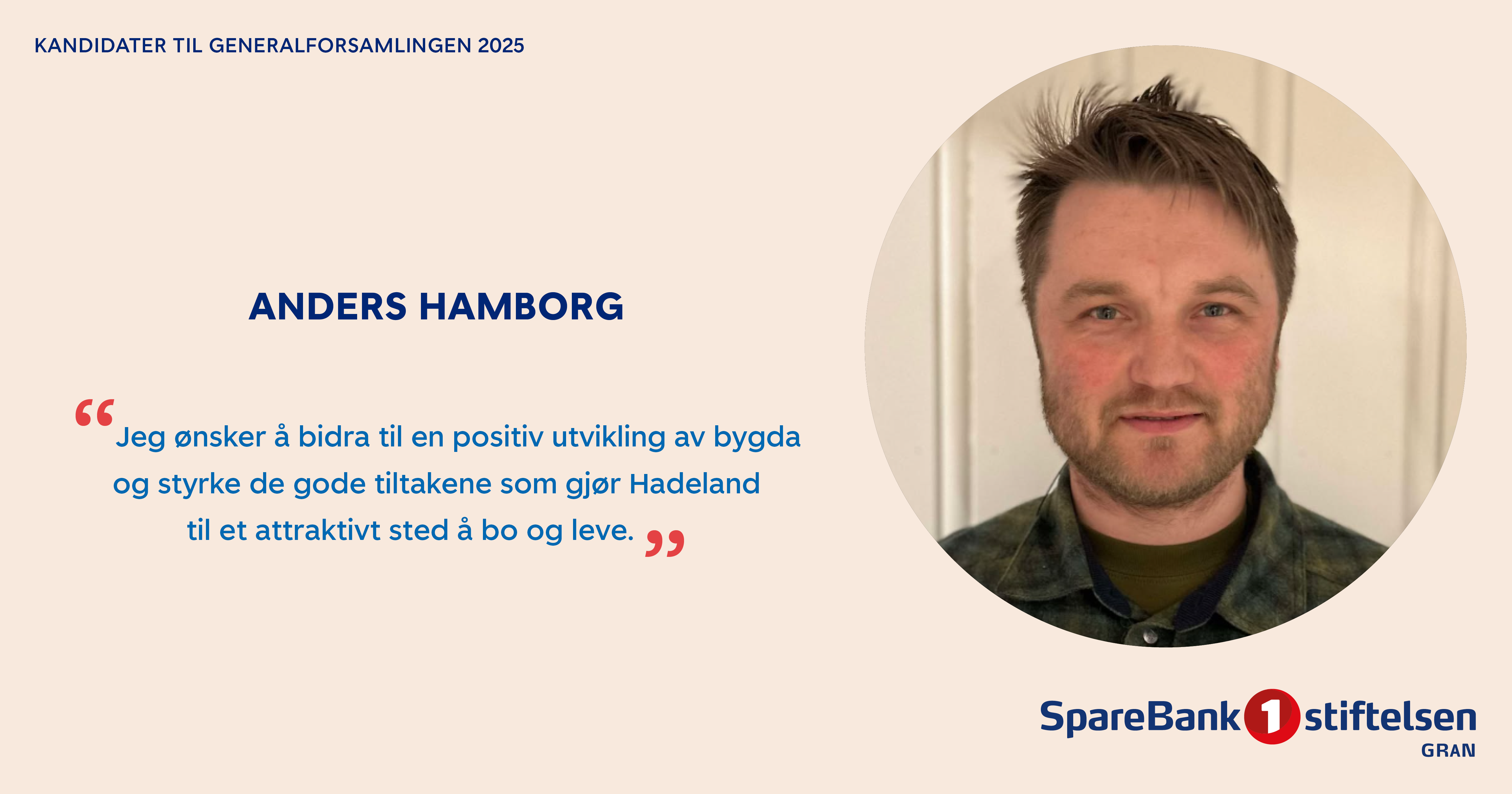 KANDIDATER TIL GENERALFORSAMLINGEN 2025

ANDERS HAMBORG

“Jeg ønsker å bidra til en positiv utvikling av bygda og styrke de gode tiltakene som gjør Hadeland til et attraktivt sted å bo og leve.”

SpareBank 1 stiftelsen
GRAN